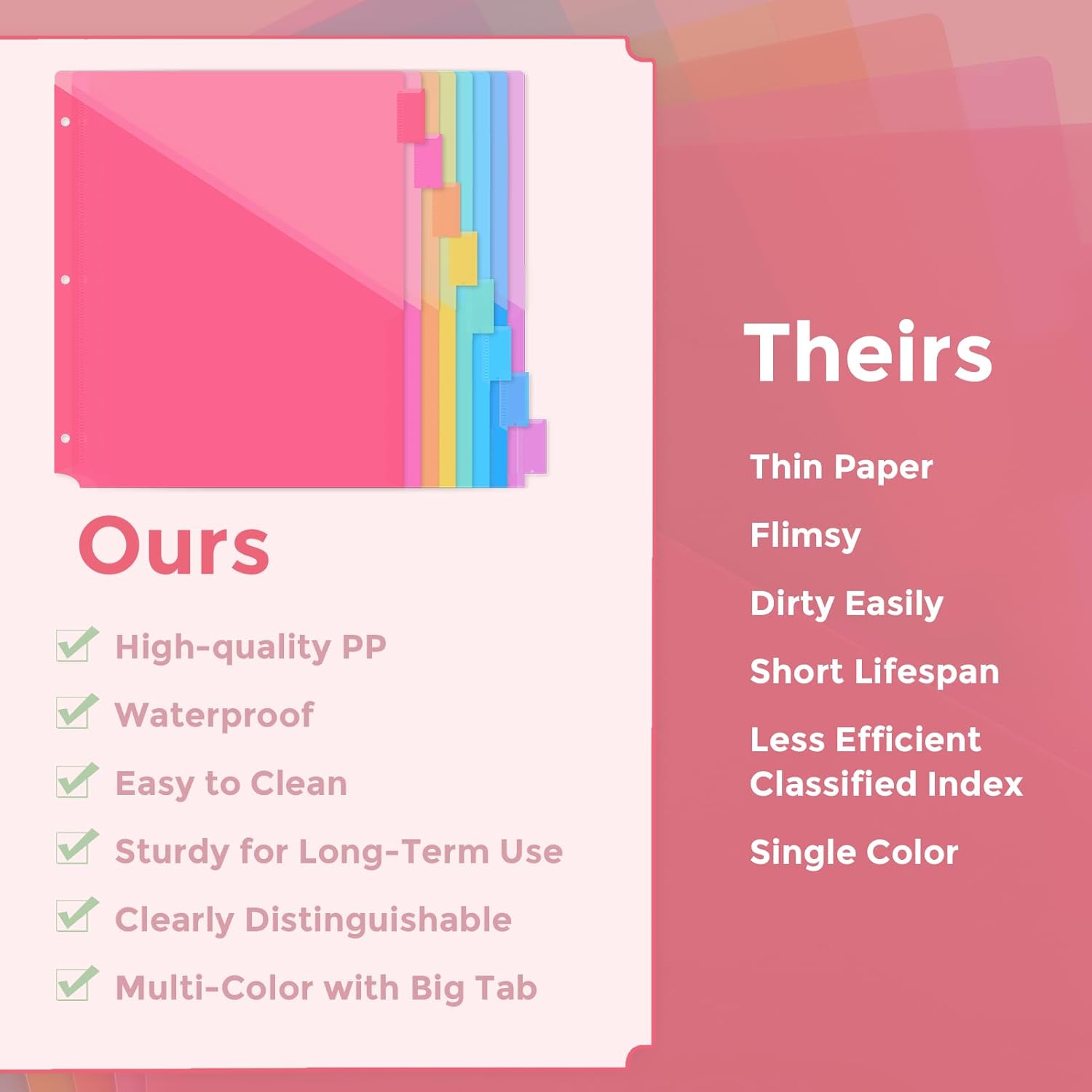 Ours

High-quality PP

Waterproof

Easy to Clean

Sturdy for Long-Term Use

Clearly Distinguishable

Multi-Color with Big Tab

Theirs

Thin Paper

Flimsy

Dirty Easily

Short Lifespan

Less Efficient Classified Index

Single Color